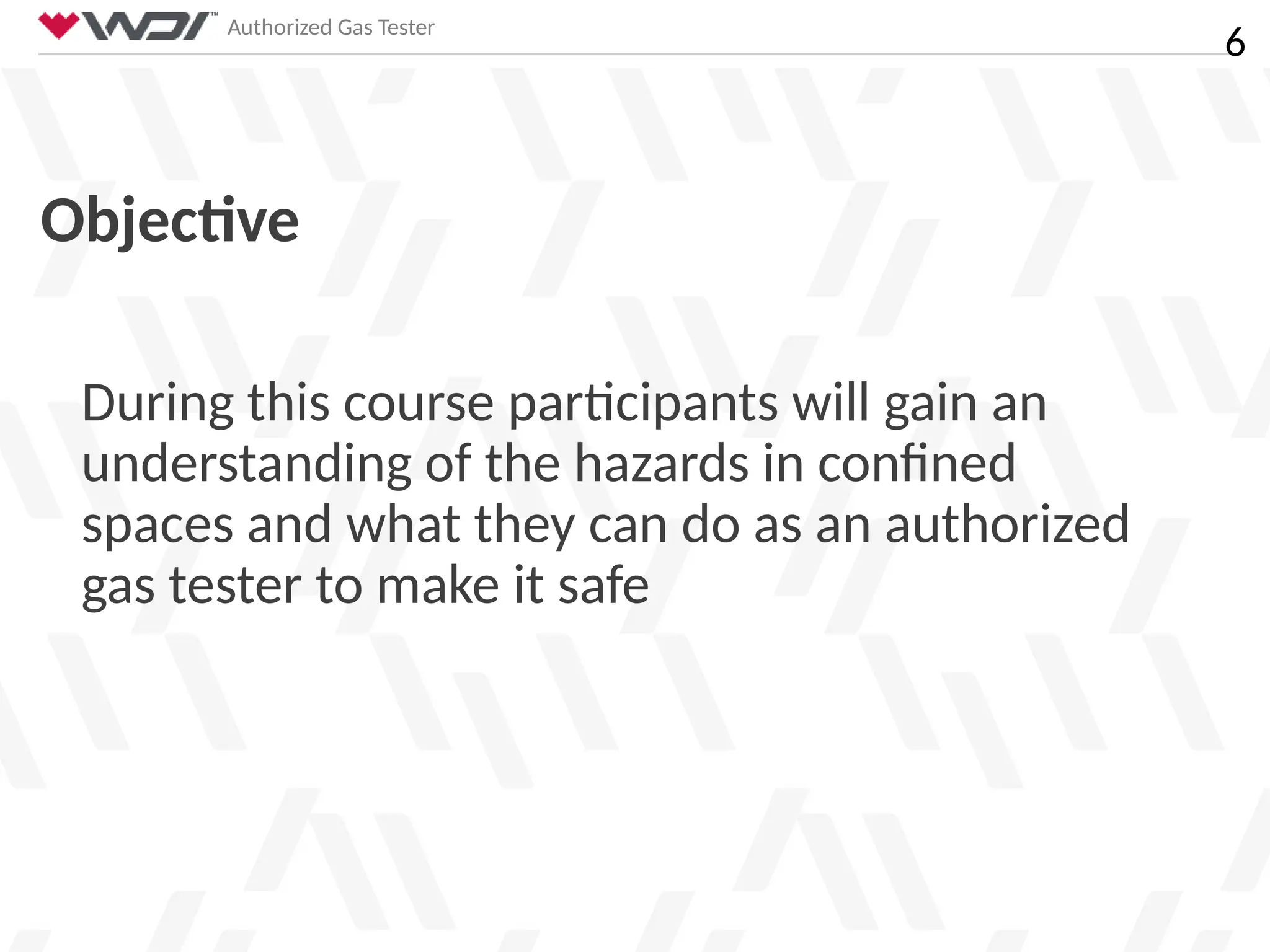 WDI™ Authorized Gas Tester

6

Objective

During this course participants will gain an understanding of the hazards in confined spaces and what they can do as an authorized gas tester to make it safe